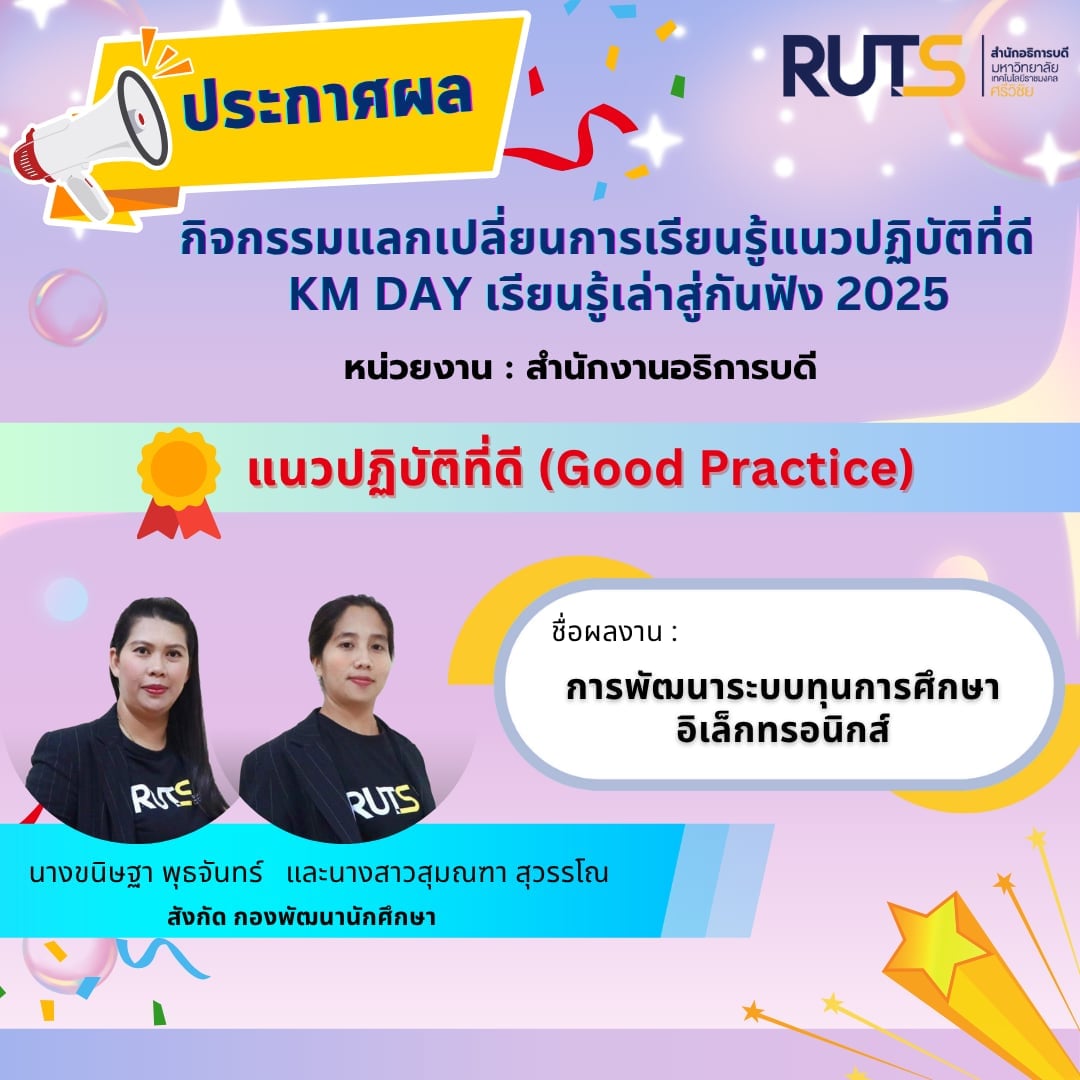 ประกาศผล

RUTS สำนักอธิการบดี มหาวิทยาลัยเทคโนโลยีราชมงคลศรีวิชัย

กิจกรรมแลกเปลี่ยนการเรียนรู้แนวปฏิบัติที่ดี KM DAY เรียนรู้เล่าสู่กันฟัง 2025

หน่วยงาน : สำนักงานอธิการบดี

แนวปฏิบัติที่ดี (Good Practice)

ชื่อผลงาน :

การพัฒนาระบบทุนการศึกษาอิเล็กทรอนิกส์

RUTS

RUTS

นางขนิษฐา พุธจันทร์ และนางสาวสุมณฑา สุวรรโณ

สังกัด กองพัฒนานักศึกษา